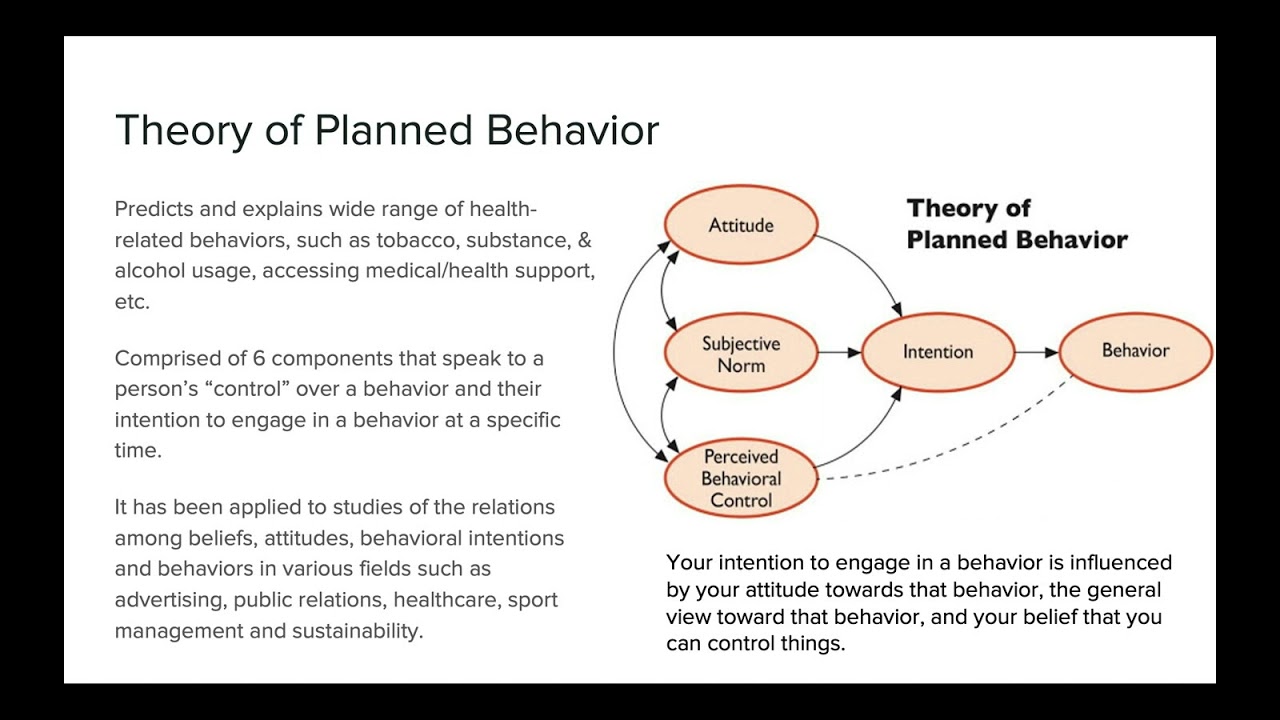 Theory of Planned Behavior

Predicts and explains wide range of health-related behaviors, such as tobacco, substance, & alcohol usage, accessing medical/health support, etc.

Comprised of 6 components that speak to a person's "control" over a behavior and their intention to engage in a behavior at a specific time.

It has been applied to studies of the relations among beliefs, attitudes, behavioral intentions and behaviors in various fields such as advertising, public relations, healthcare, sport management and sustainability.

Theory of Planned Behavior

Attitude

Subjective Norm

Perceived Behavioral Control

Intention

Behavior

Your intention to engage in a behavior is influenced by your attitude towards that behavior, the general view toward that behavior, and your belief that you can control things.